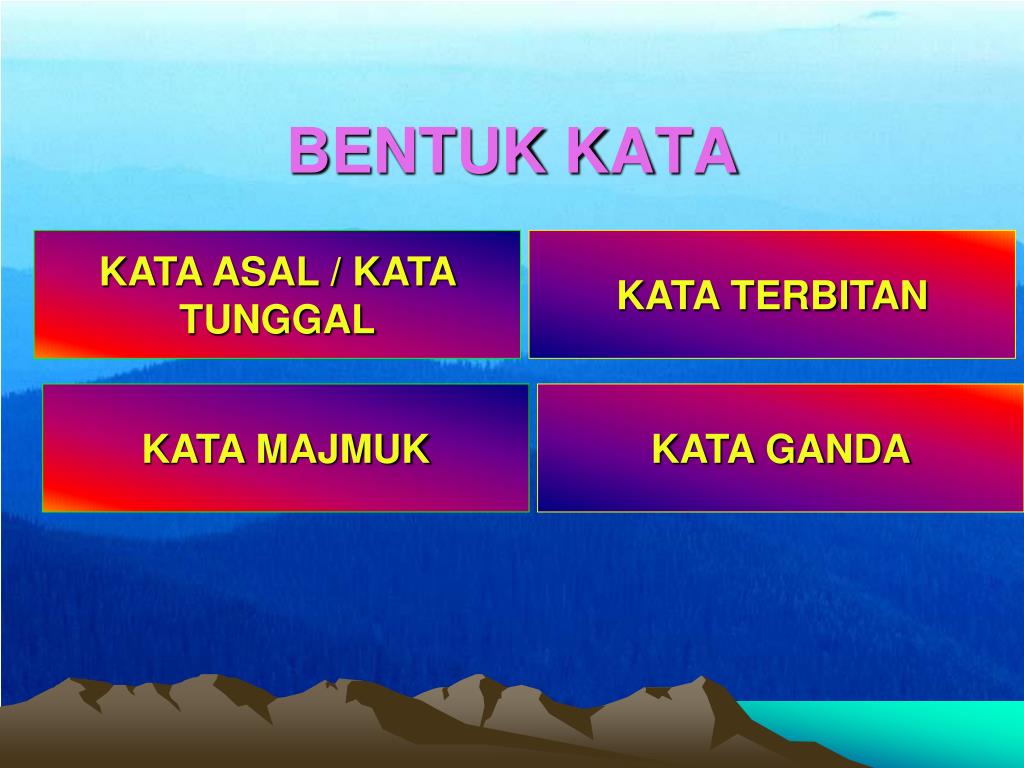 BENTUK KATA

KATA ASAL / KATA TUNGGAL

KATA TERBITAN

KATA MAJMUK

KATA GANDA